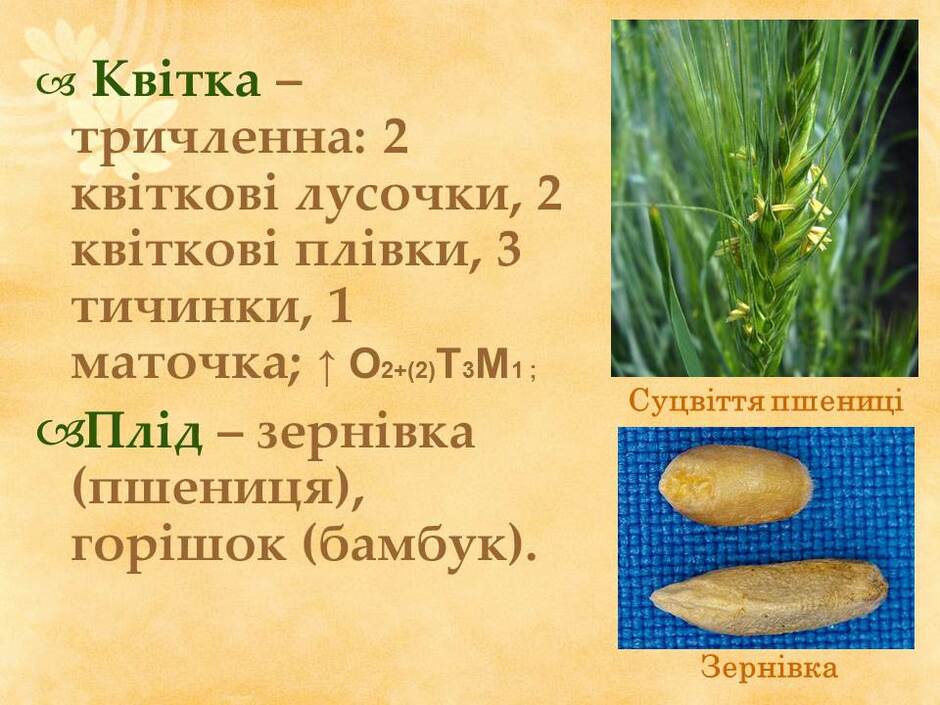 Квітка – тричленна: 2 квіткові лусочки, 2 квіткові плівки, 3 тичинки, 1 маточка; ↑ $O_{2+(2)}T_3M_1$ ;

Плід – зернівка (пшениця), горішок (бамбук).

Суцвіття пшениці

Зернівка